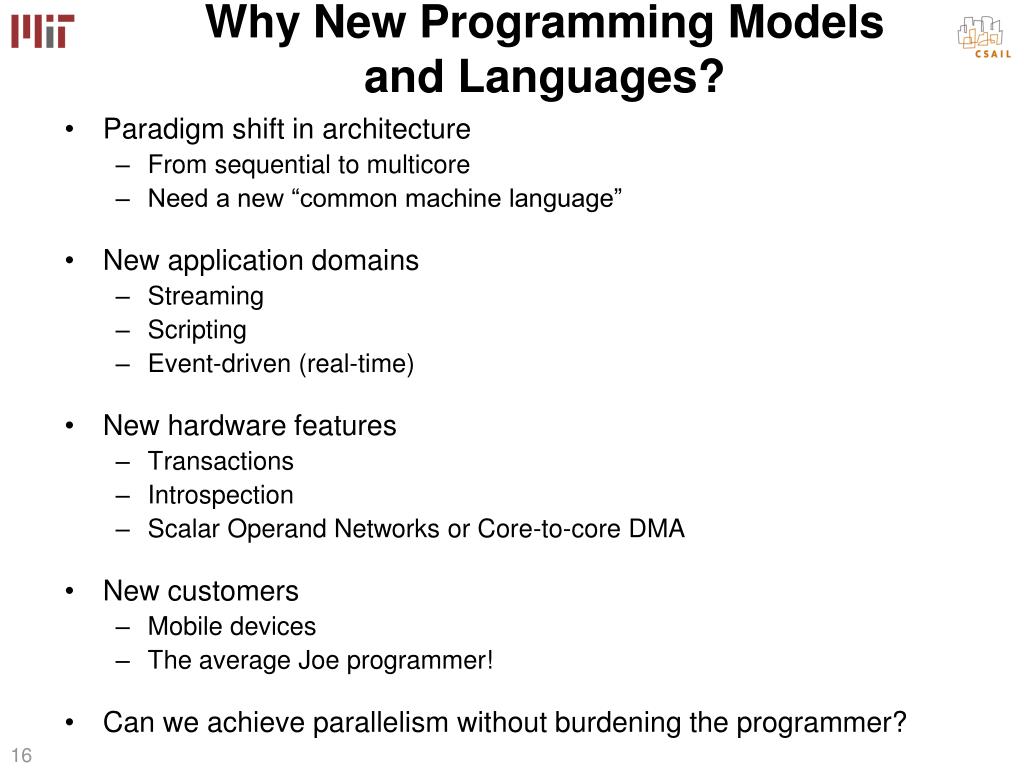 MIT

Why New Programming Models and Languages?

CSAIL

• Paradigm shift in architecture
 – From sequential to multicore
 – Need a new “common machine language”

• New application domains
 – Streaming
 – Scripting
 – Event-driven (real-time)

• New hardware features
 – Transactions
 – Introspection
 – Scalar Operand Networks or Core-to-core DMA

• New customers
 – Mobile devices
 – The average Joe programmer!

• Can we achieve parallelism without burdening the programmer?

16